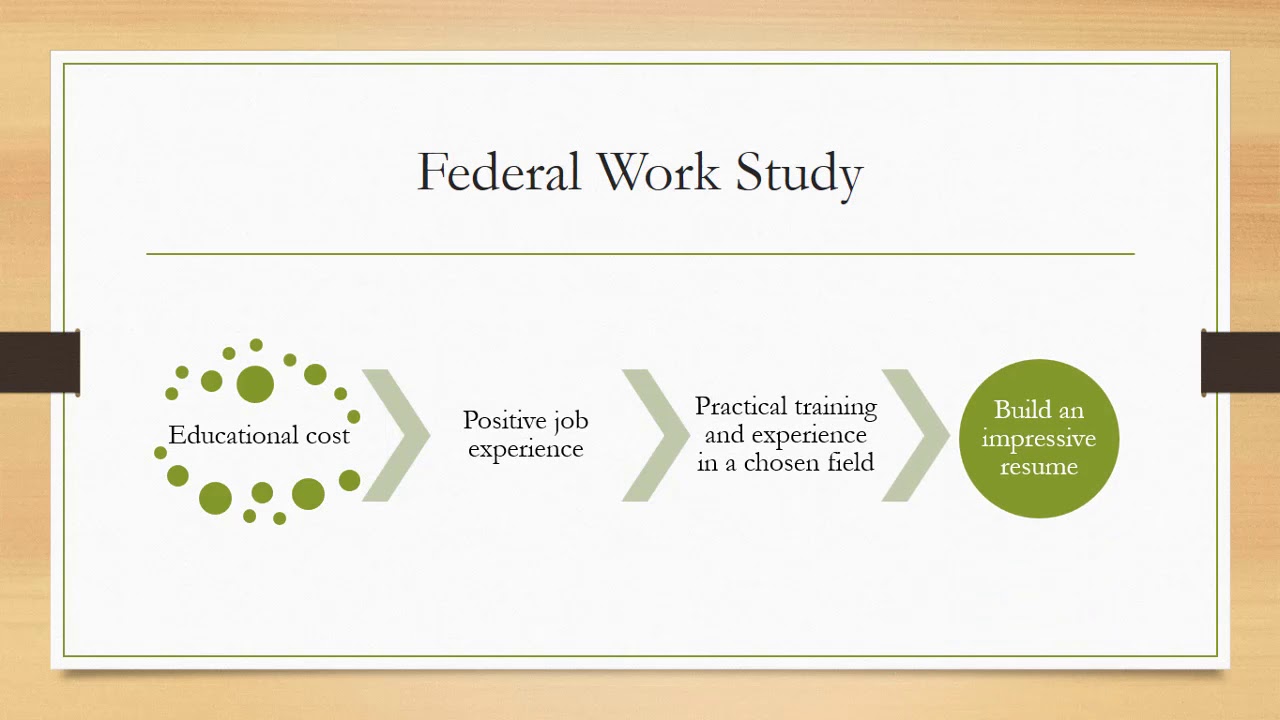 Federal Work Study

Educational cost

Positive job experience

Practical training and experience in a chosen field

Build an impressive resume